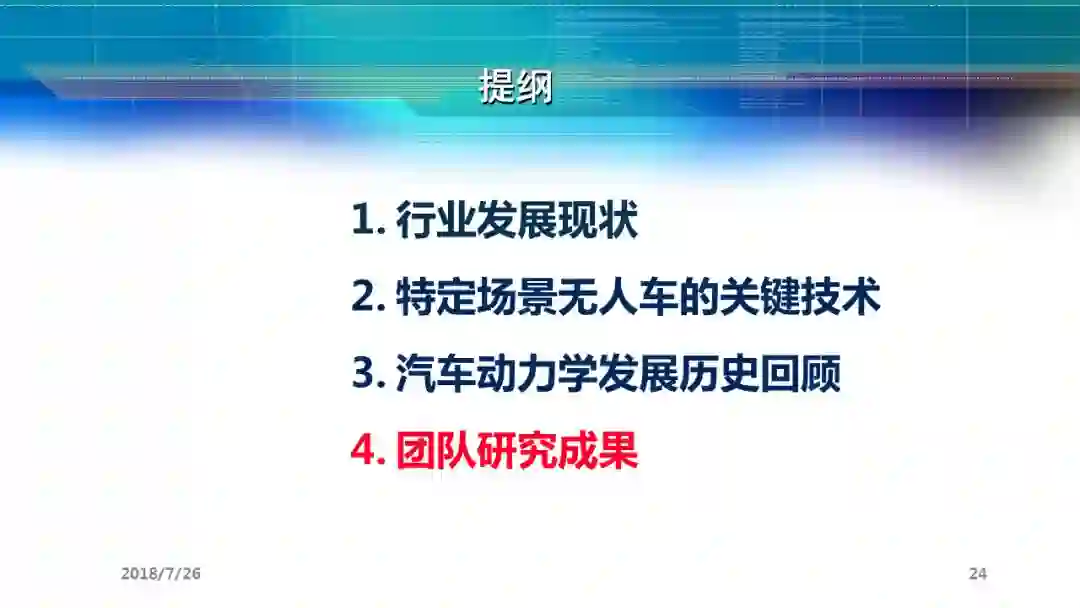 提纲

1. 行业发展现状

2. 特定场景无人车的关键技术

3. 汽车动力学发展历史回顾

4. 团队研究成果

2018/7/26

24